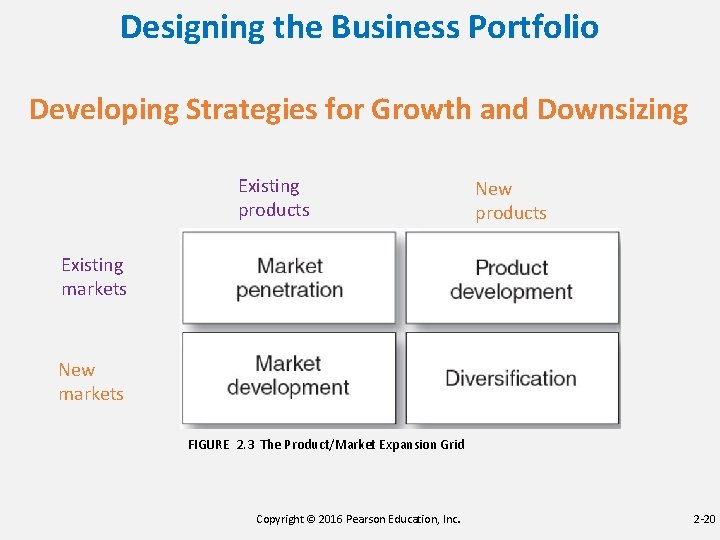 Designing the Business Portfolio

Developing Strategies for Growth and Downsizing

|  | Existing products | New products |
|---|---|---|
| Existing markets | Market penetration | Product development |
| New markets | Market development | Diversification |

FIGURE 2.3 The Product/Market Expansion Grid

Copyright © 2016 Pearson Education, Inc.

2-20